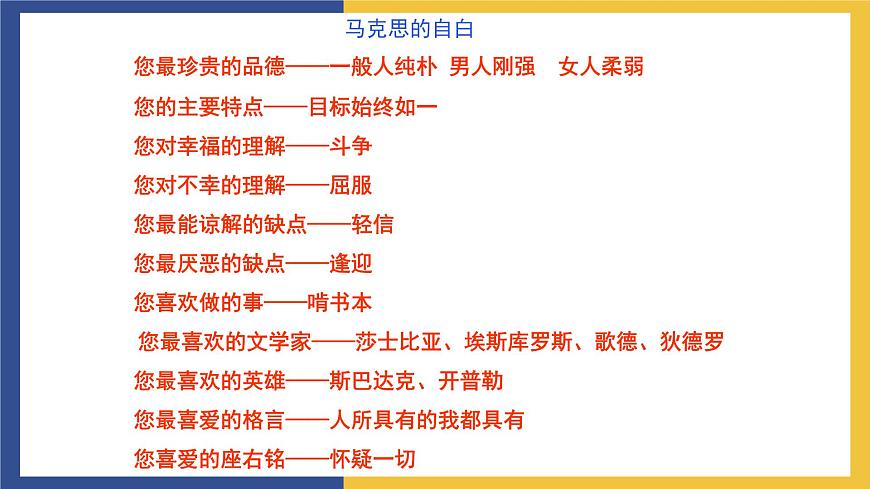 马克思的自白

您最珍贵的品德——一般人纯朴 男人刚强 女人柔弱

您的主要特点——目标始终如一

您对幸福的理解——斗争

您对不幸的理解——屈服

您最能谅解的缺点——轻信

您最厌恶的缺点——逢迎

您喜欢做的事——啃书本

您最喜欢的文学家——莎士比亚、埃斯库罗斯、歌德、狄德罗

您最喜欢的英雄——斯巴达克、开普勒

您最喜爱的格言——人所具有的我都具有

您喜爱的座右铭——怀疑一切